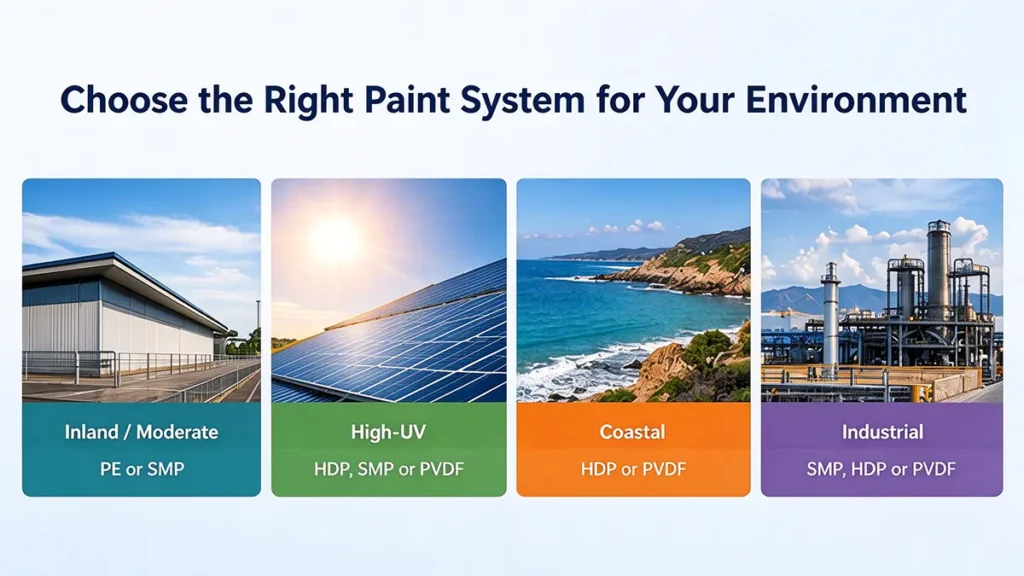 Choose the Right Paint System for Your Environment

Inland / Moderate
PE or SMP

High-UV
HDP, SMP or PVDF

Coastal
HDP or PVDF

Industrial
SMP, HDP or PVDF